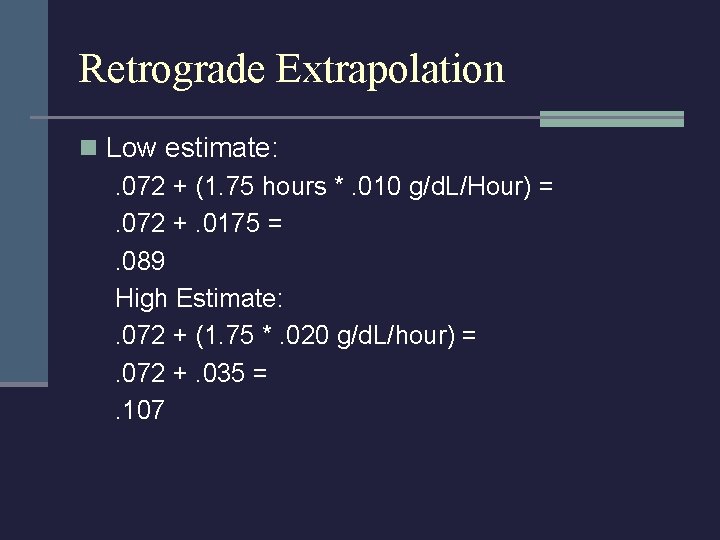 Retrograde Extrapolation

Low estimate:
.072 + (1.75 hours * .010 g/dL/Hour) =
.072 + .0175 =
.089
High Estimate:
.072 + (1.75 * .020 g/dL/hour) =
.072 + .035 =
.107